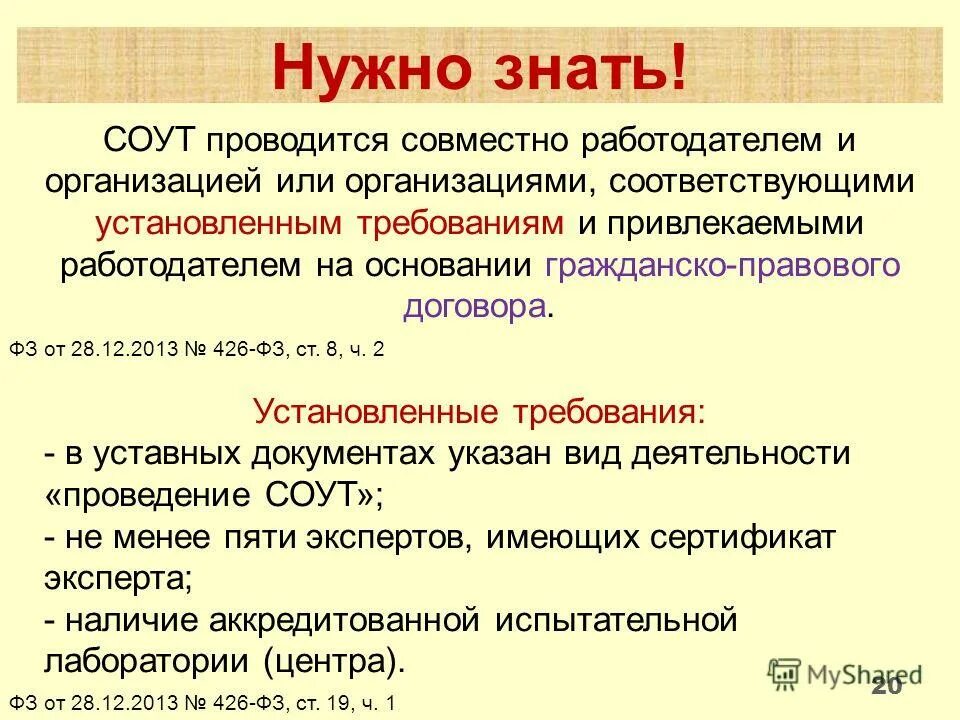 Нужно знать!

СОУТ проводится совместно работодателем и организацией или организациями, соответствующими установленным требованиям и привлекаемыми работодателем на основании гражданско-правового договора.

ФЗ от 28.12.2013 № 426-ФЗ, ст. 8, ч. 2

Установленные требования:
- в уставных документах указан вид деятельности «проведение СОУТ»;
- не менее пяти экспертов, имеющих сертификат эксперта;
- наличие аккредитованной испытательной лаборатории (центра).

MyShared

20

ФЗ от 28.12.2013 № 426-ФЗ, ст. 19, ч. 1